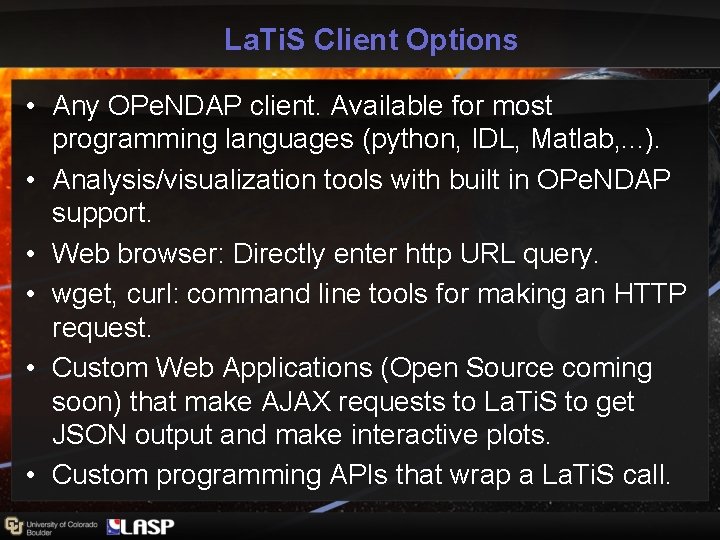 LaTiS Client Options

• Any OPeNDAP client. Available for most programming languages (python, IDL, Matlab,...).
• Analysis/visualization tools with built in OPeNDAP support.
• Web browser: Directly enter http URL query.
• wget, curl: command line tools for making an HTTP request.
• Custom Web Applications (Open Source coming soon) that make AJAX requests to LaTiS to get JSON output and make interactive plots.
• Custom programming APIs that wrap a LaTiS call.

University of Colorado Boulder
LASP